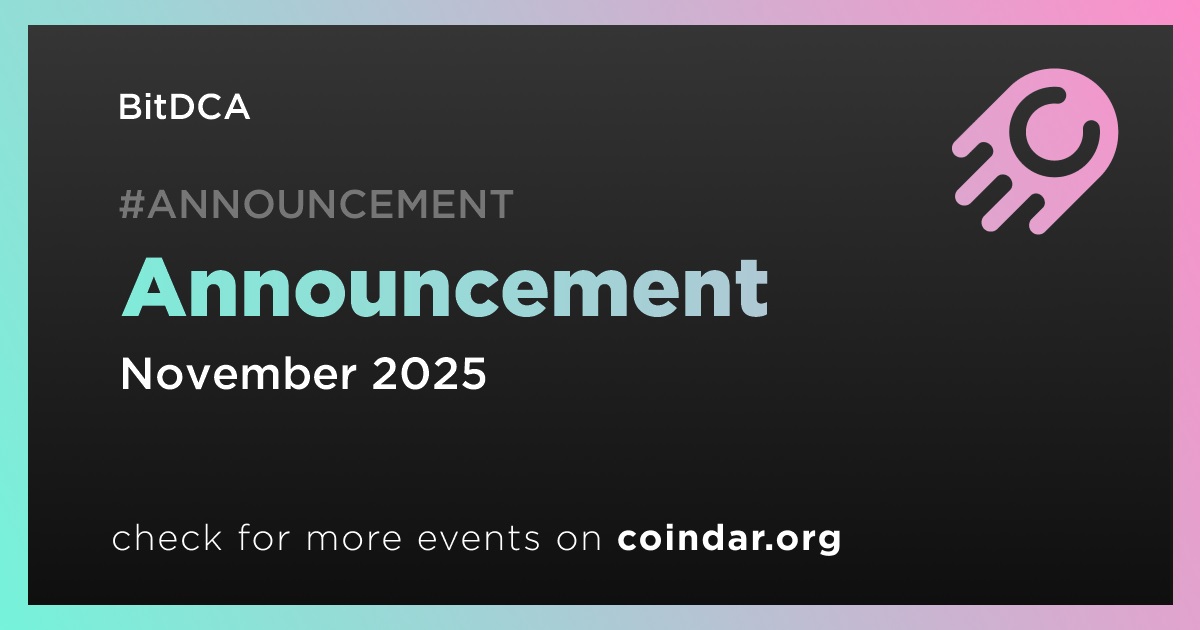 BitDCA

#ANNOUNCEMENT

Announcement

November 2025

check for more events on coindar.org